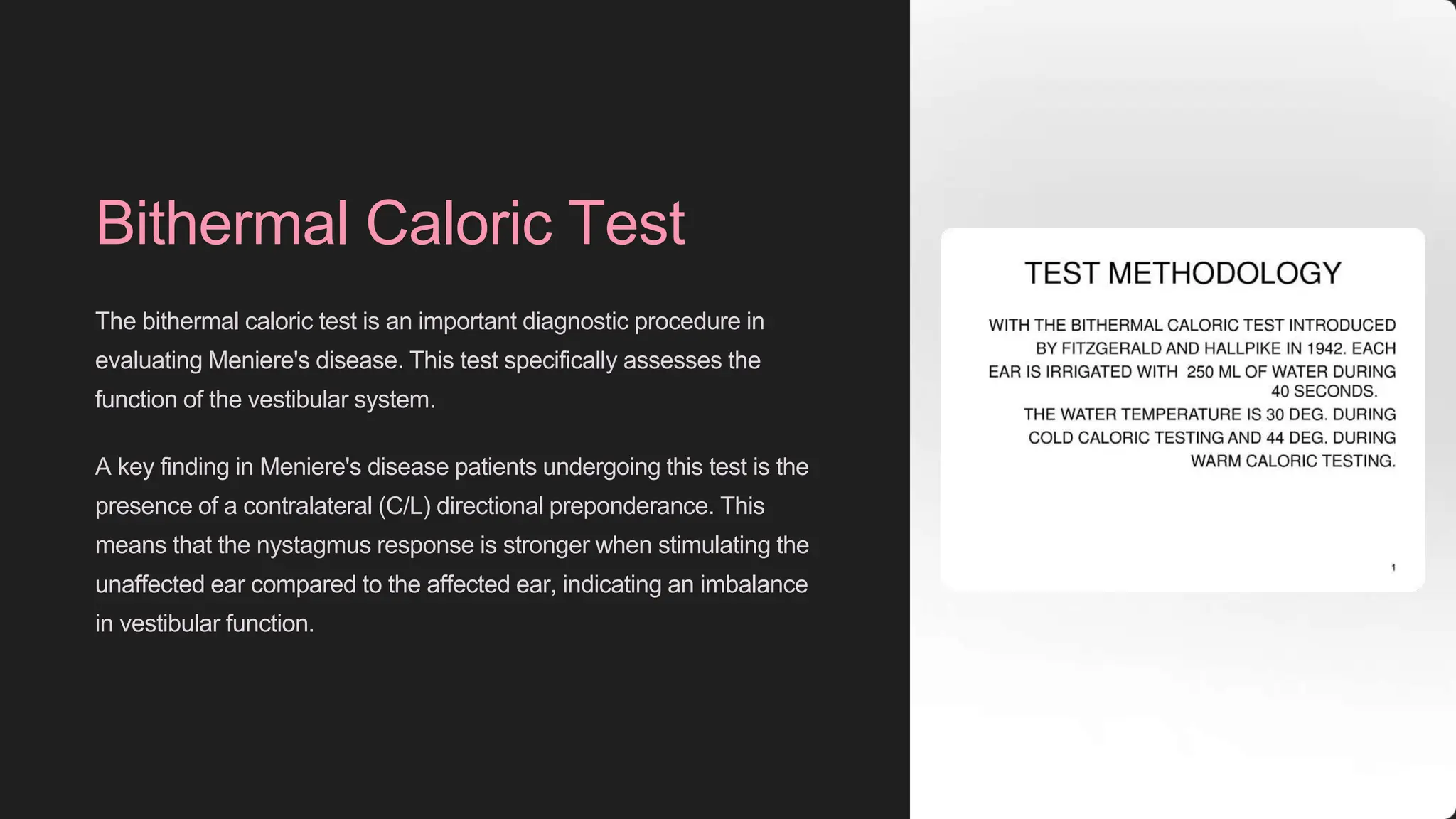 Bithermal Caloric Test

The bithermal caloric test is an important diagnostic procedure in evaluating Meniere's disease. This test specifically assesses the function of the vestibular system.

A key finding in Meniere's disease patients undergoing this test is the presence of a contralateral (C/L) directional preponderance. This means that the nystagmus response is stronger when stimulating the unaffected ear compared to the affected ear, indicating an imbalance in vestibular function.

TEST METHODOLOGY

WITH THE BITHERMAL CALORIC TEST INTRODUCED BY FITZGERALD AND HALLPIKE IN 1942. EACH EAR IS IRRIGATED WITH 250 ML OF WATER DURING 40 SECONDS.
THE WATER TEMPERATURE IS 30 DEG. DURING COLD CALORIC TESTING AND 44 DEG. DURING WARM CALORIC TESTING.

1